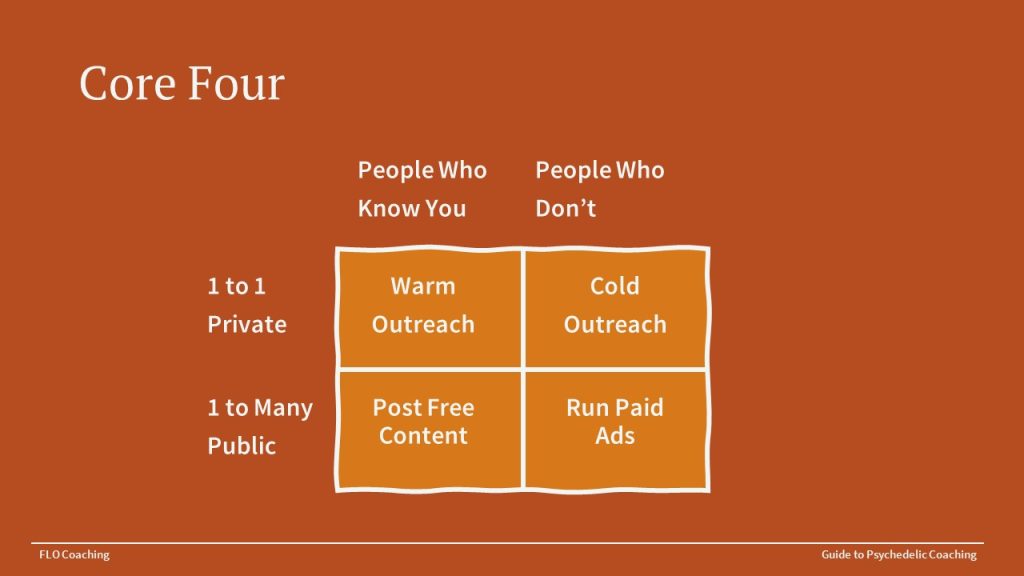 Core Four

| | People Who Know You | People Who Don't |
|---|---|---|
| 1 to 1 Private | Warm Outreach | Cold Outreach |
| 1 to Many Public | Post Free Content | Run Paid Ads |

FLO Coaching

Guide to Psychedelic Coaching